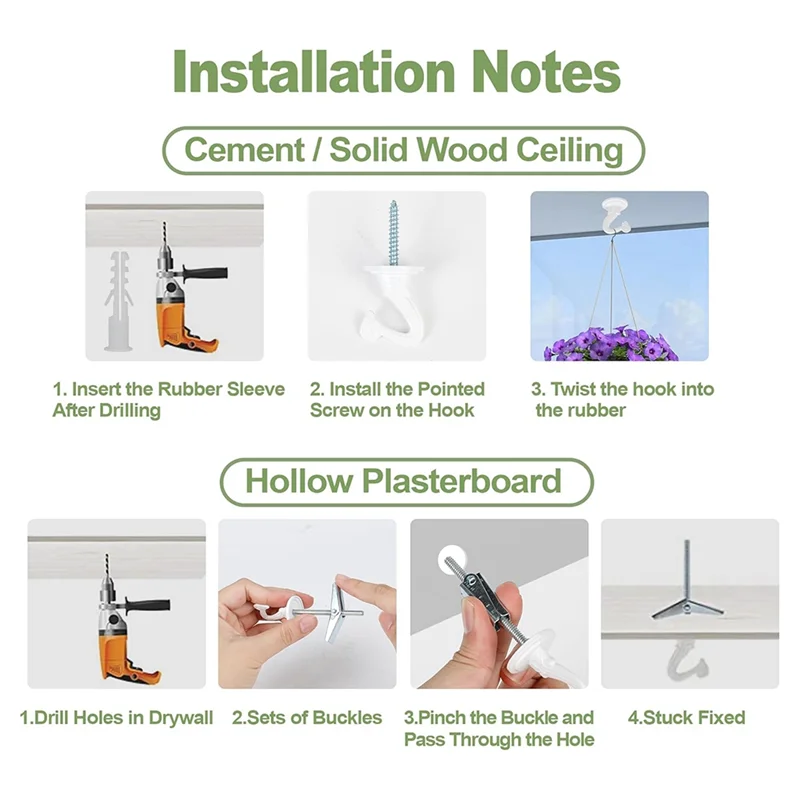 Installation Notes

Cement / Solid Wood Ceiling

1. Insert the Rubber Sleeve After Drilling

2. Install the Pointed Screw on the Hook

3. Twist the hook into the rubber

Hollow Plasterboard

1.Drill Holes in Drywall

2.Sets of Buckles

3.Pinch the Buckle and Pass Through the Hole

4.Stuck Fixed